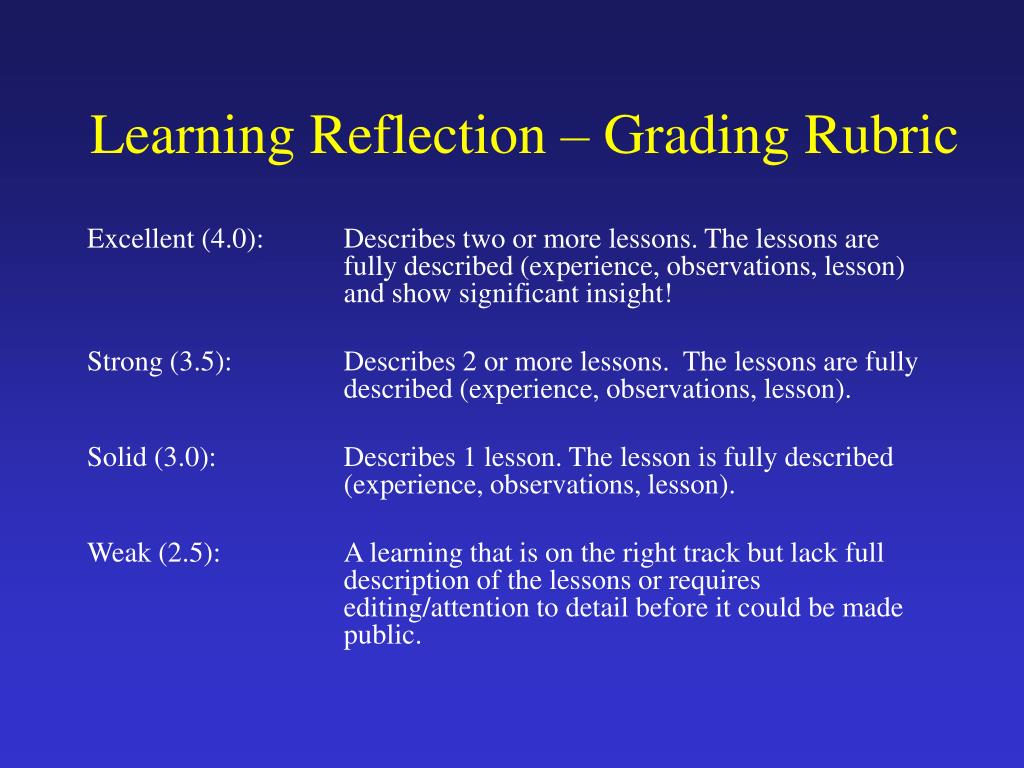 Learning Reflection – Grading Rubric

Excellent (4.0): Describes two or more lessons. The lessons are fully described (experience, observations, lesson) and show significant insight!

Strong (3.5): Describes 2 or more lessons. The lessons are fully described (experience, observations, lesson).

Solid (3.0): Describes 1 lesson. The lesson is fully described (experience, observations, lesson).

Weak (2.5): A learning that is on the right track but lack full description of the lessons or requires editing/attention to detail before it could be made public.